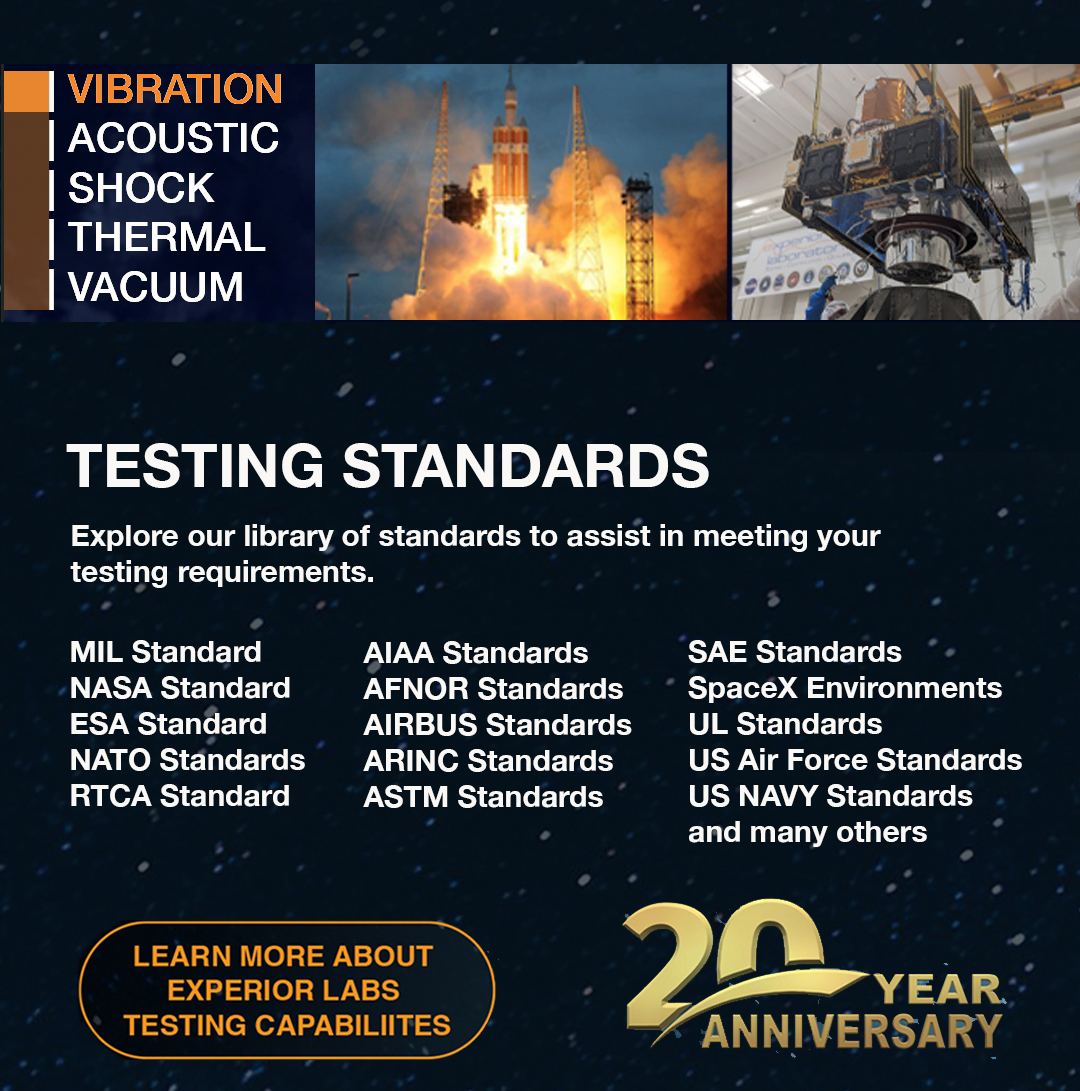 VIBRATION
ACOUSTIC
SHOCK
THERMAL
VACUUM

experior laboratories

TESTING STANDARDS

Explore our library of standards to assist in meeting your testing requirements.

MIL Standard
NASA Standard
ESA Standard
NATO Standards
RTCA Standard

AIAA Standards
AFNOR Standards
AIRBUS Standards
ARINC Standards
ASTM Standards

SAE Standards
SpaceX Environments
UL Standards
US Air Force Standards
US NAVY Standards
and many others

LEARN MORE ABOUT EXPERIOR LABS TESTING CAPABILIITES

20 YEAR ANNIVERSARY